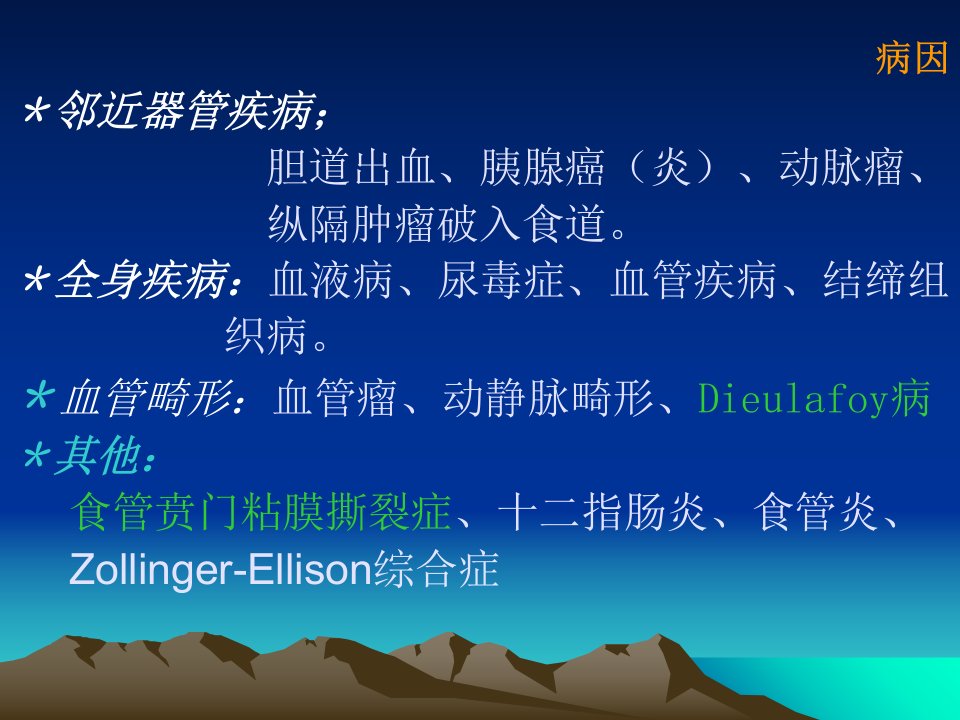 病因

*邻近器管疾病；
胆道出血、胰腺癌（炎）、动脉瘤、纵隔肿瘤破入食道。

*全身疾病：血液病、尿毒症、血管疾病、结缔组织病。

*血管畸形：血管瘤、动静脉畸形、Dieulafoy病

*其他：
食管贲门粘膜撕裂症、十二指肠炎、食管炎、Zollinger-Ellison综合症